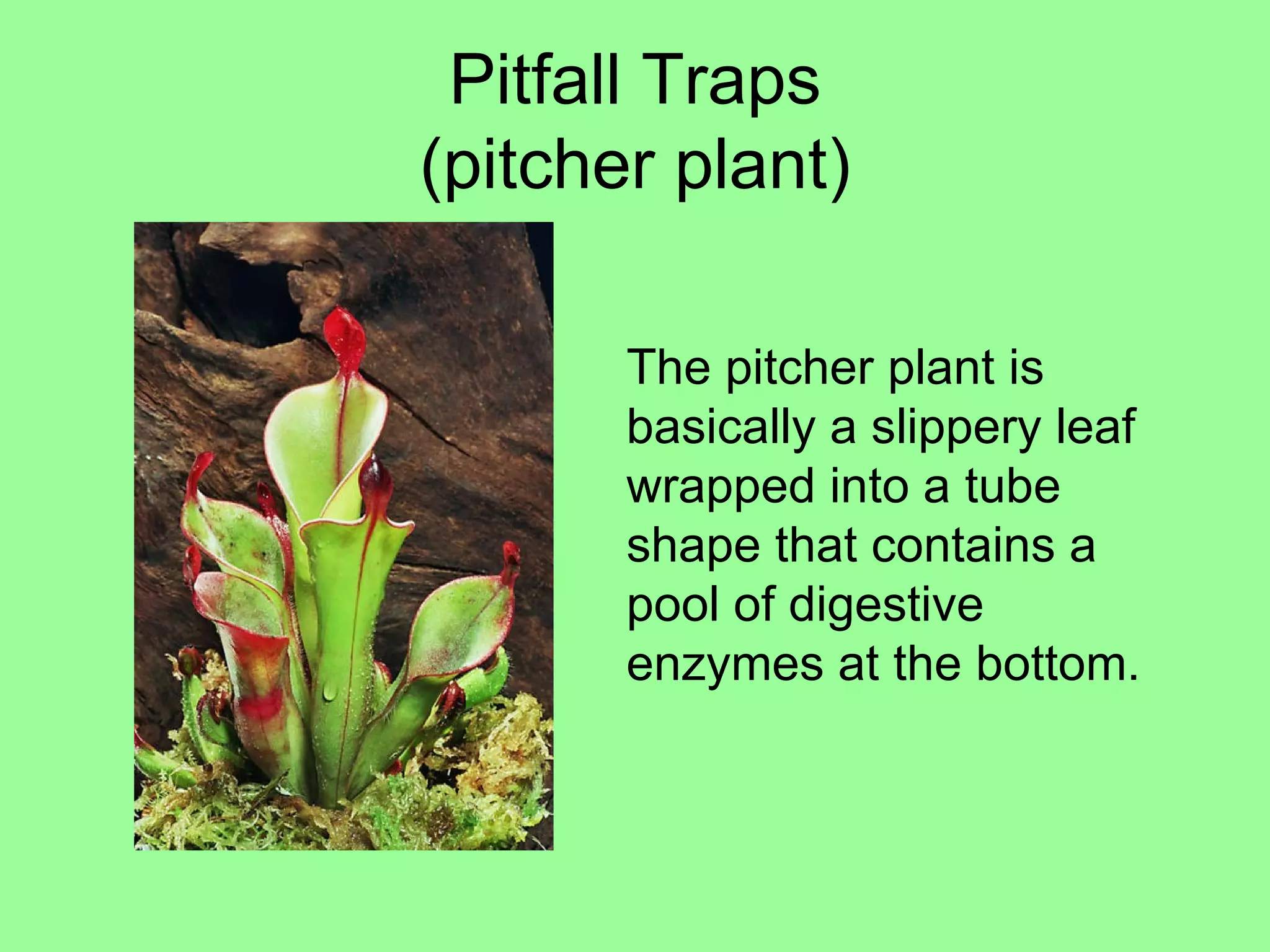 Pitfall Traps
(pitcher plant)

The pitcher plant is basically a slippery leaf wrapped into a tube shape that contains a pool of digestive enzymes at the bottom.